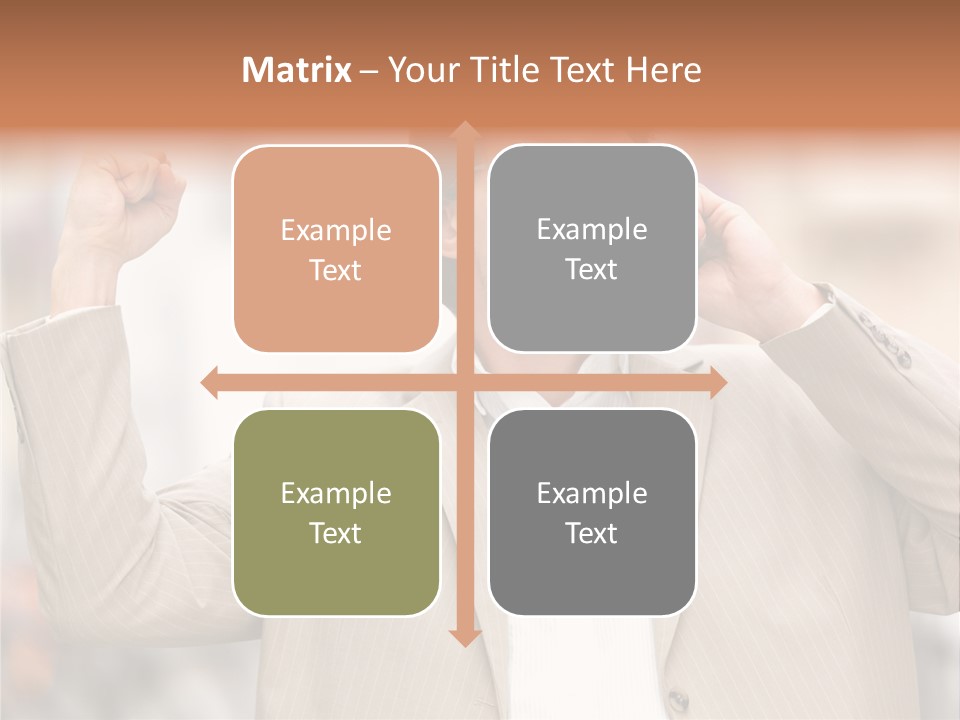 Matrix – Your Title Text Here

Example Text

Example Text

Example Text

Example Text